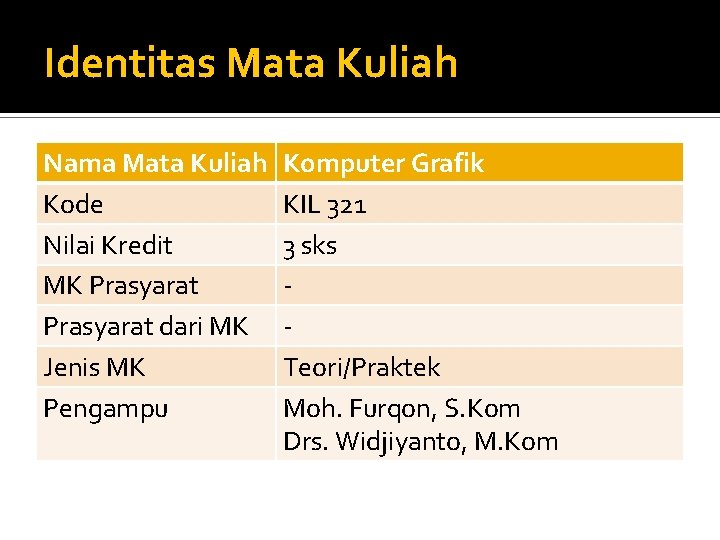 Identitas Mata Kuliah

| Nama Mata Kuliah | Komputer Grafik |
|---|---|
| Kode | KIL 321 |
| Nilai Kredit | 3 sks |
| MK Prasyarat | - |
| Prasyarat dari MK | - |
| Jenis MK | Teori/Praktek |
| Pengampu | Moh. Furqon, S.Kom Drs. Widjiyanto, M.Kom |